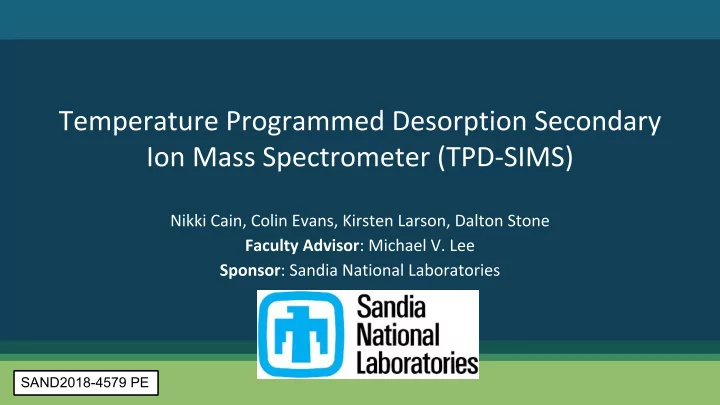 Temperature Programmed Desorption Secondary Ion Mass Spectrometer (TPD-SIMS)

Nikki Cain, Colin Evans, Kirsten Larson, Dalton Stone
Faculty Advisor: Michael V. Lee
Sponsor: Sandia National Laboratories

Sandia National Laboratories

SAND2018-4579 PE